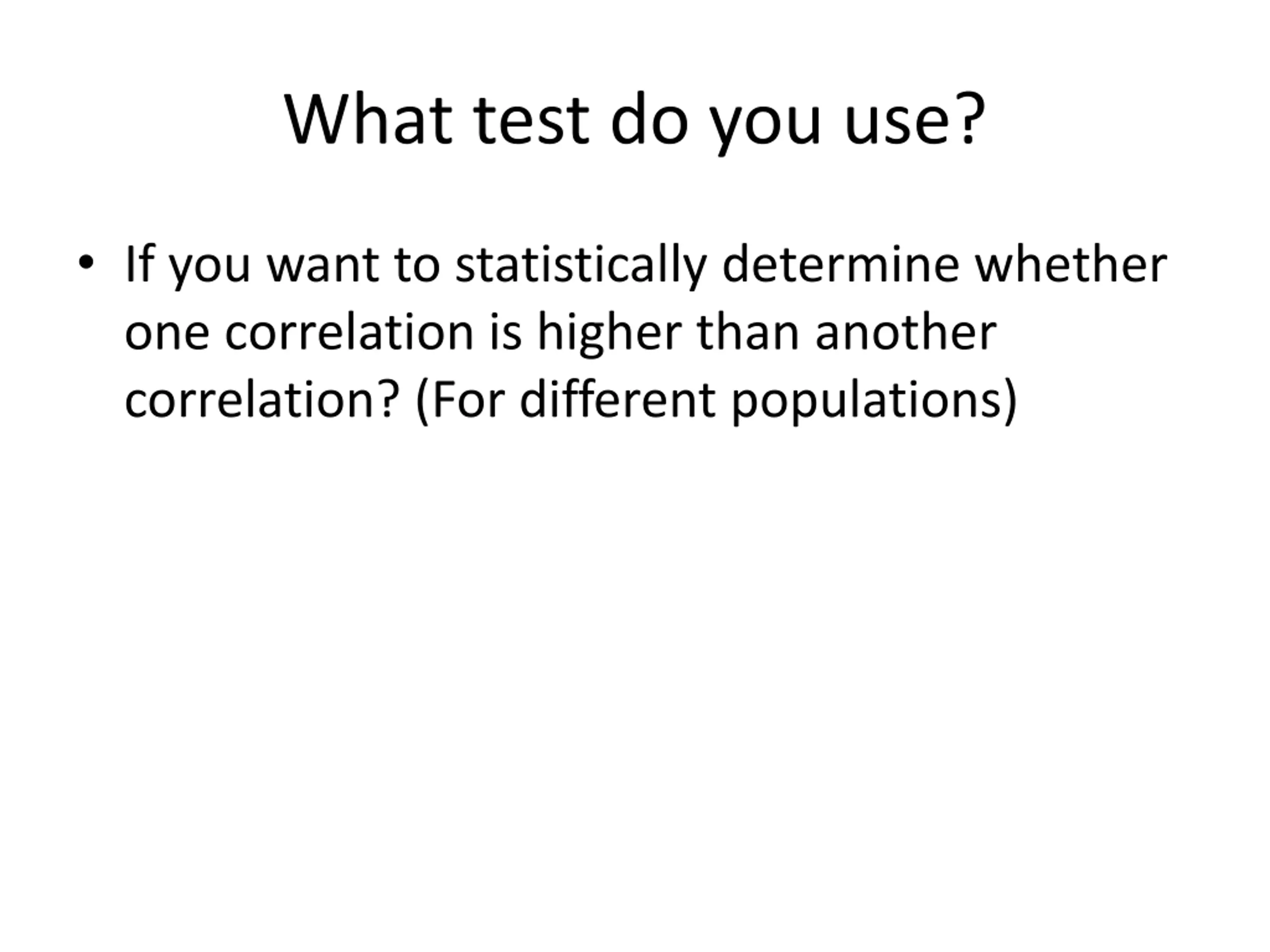 What test do you use?

• If you want to statistically determine whether one correlation is higher than another correlation? (For different populations)